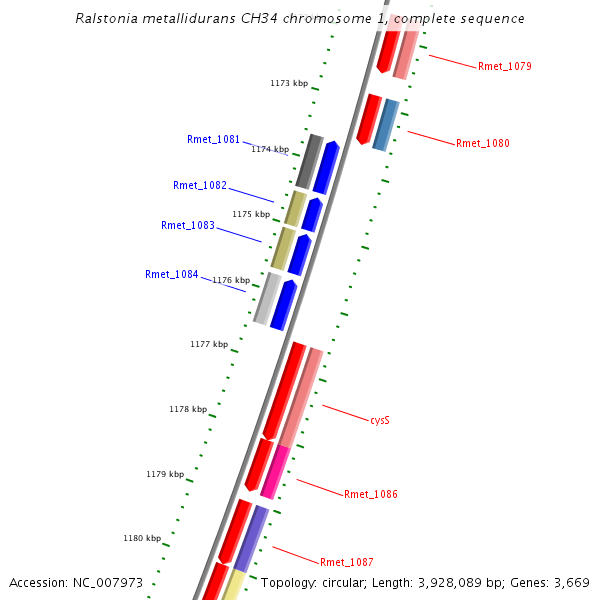 Ralstonia metallidurans CH34 chromosome 1, complete sequence

Rmet_1079

1173 kbp

Rmet_1080

Rmet_1081

1174 kbp

Rmet_1082

1175 kbp

Rmet_1083

Rmet_1084

1176 kbp

1177 kbp

1178 kbp

cysS

1179 kbp

Rmet_1086

1180 kbp

Rmet_1087

Accession: NC_007973

Topology: circular; Length: 3,928,089 bp; Genes: 3,669